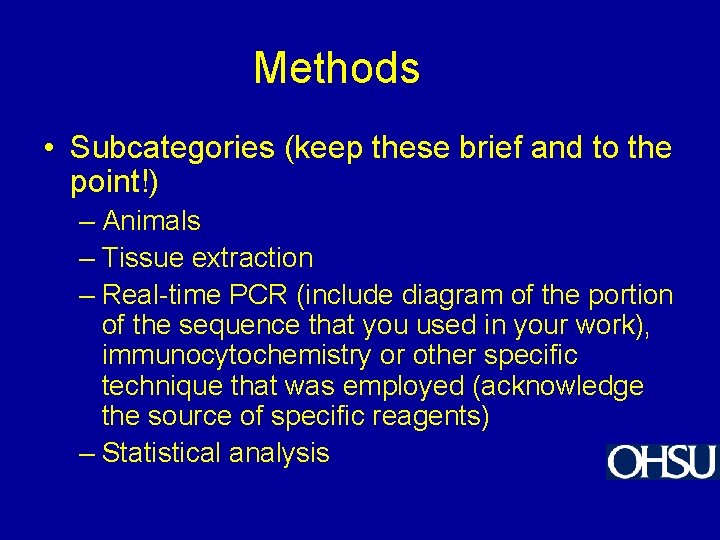 Methods

• Subcategories (keep these brief and to the point!)

– Animals

– Tissue extraction

– Real-time PCR (include diagram of the portion of the sequence that you used in your work), immunocytochemistry or other specific technique that was employed (acknowledge the source of specific reagents)

– Statistical analysis

OHSU